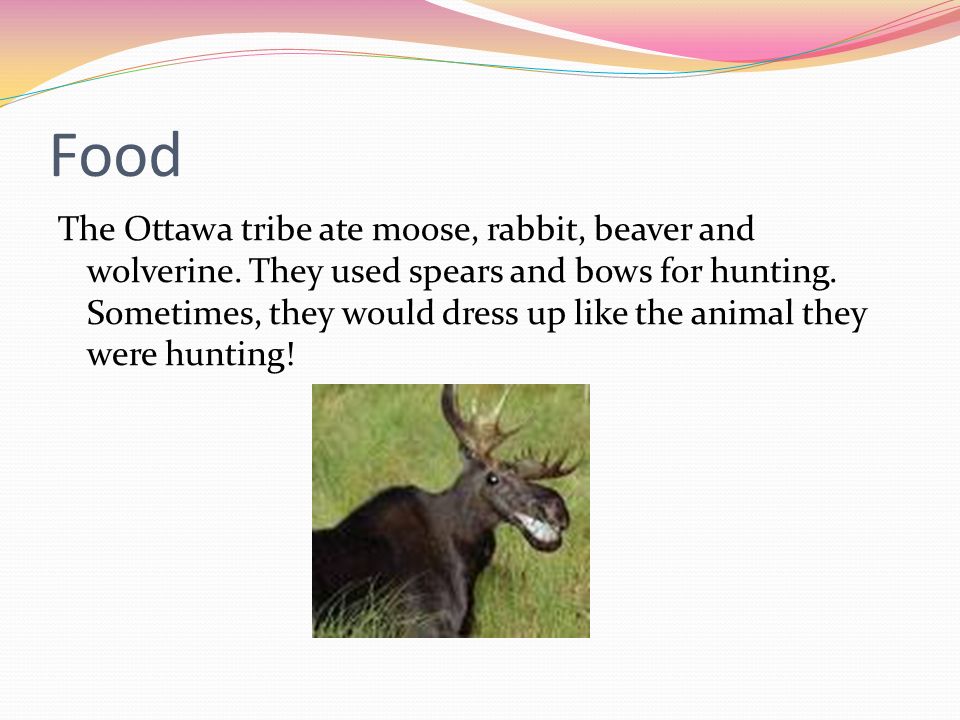 Food

The Ottawa tribe ate moose, rabbit, beaver and wolverine. They used spears and bows for hunting. Sometimes, they would dress up like the animal they were hunting!